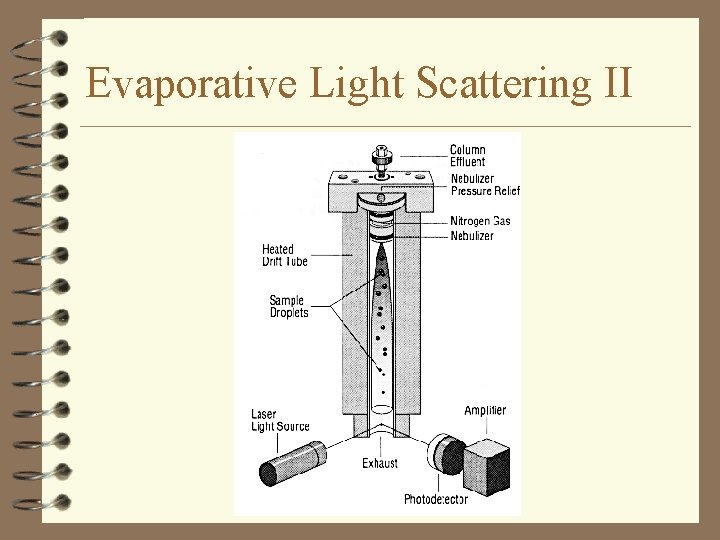 Evaporative Light Scattering II

Column Effluent

Nebulizer Pressure Relief

Nitrogen Gas

Nebulizer

Heated Drift Tube

Sample Droplets

Laser Light Source

Amplifier

Exhaust

Photodetector